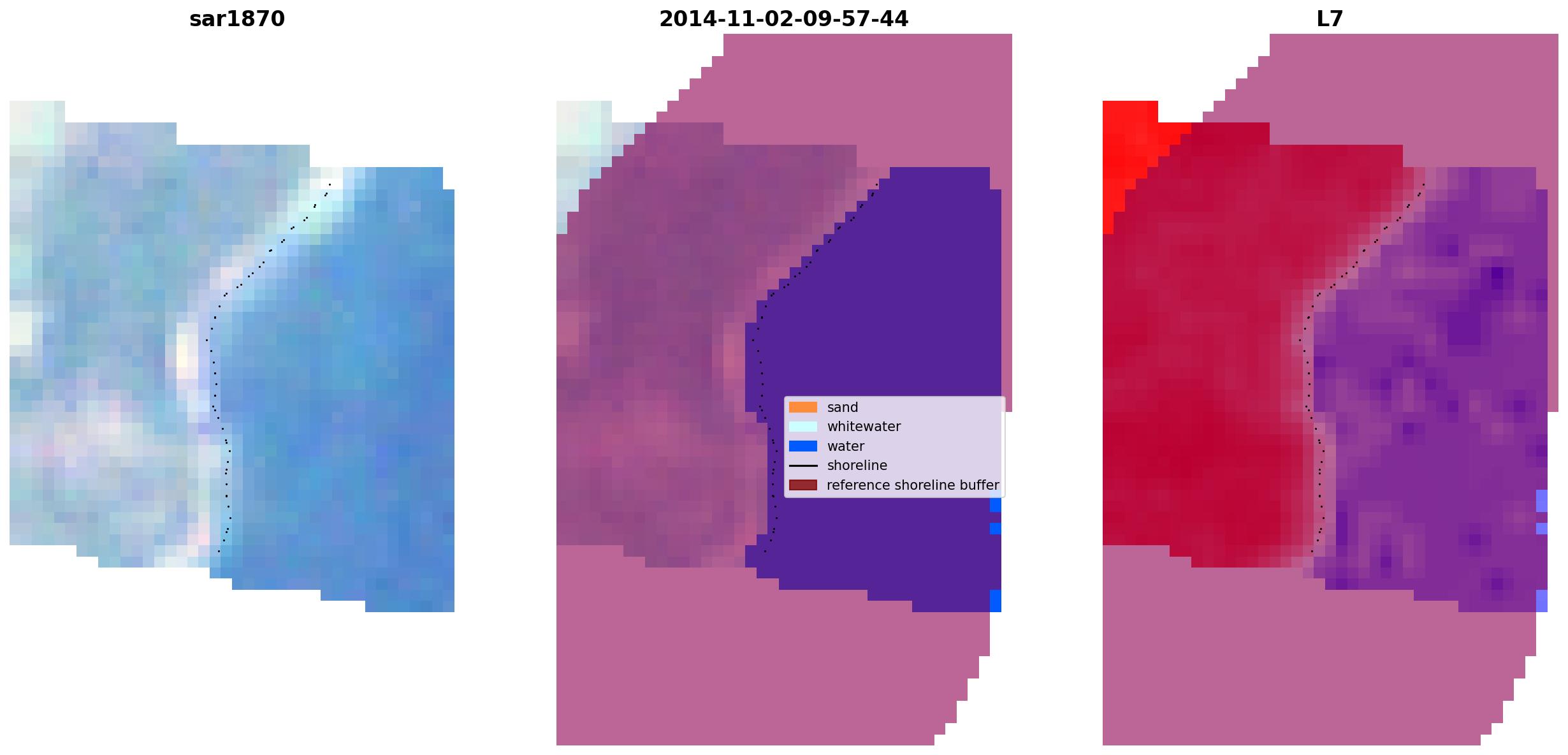 sar1870

2014-11-02-09-57-44

L7

sand
whitewater
water
shoreline
reference shoreline buffer